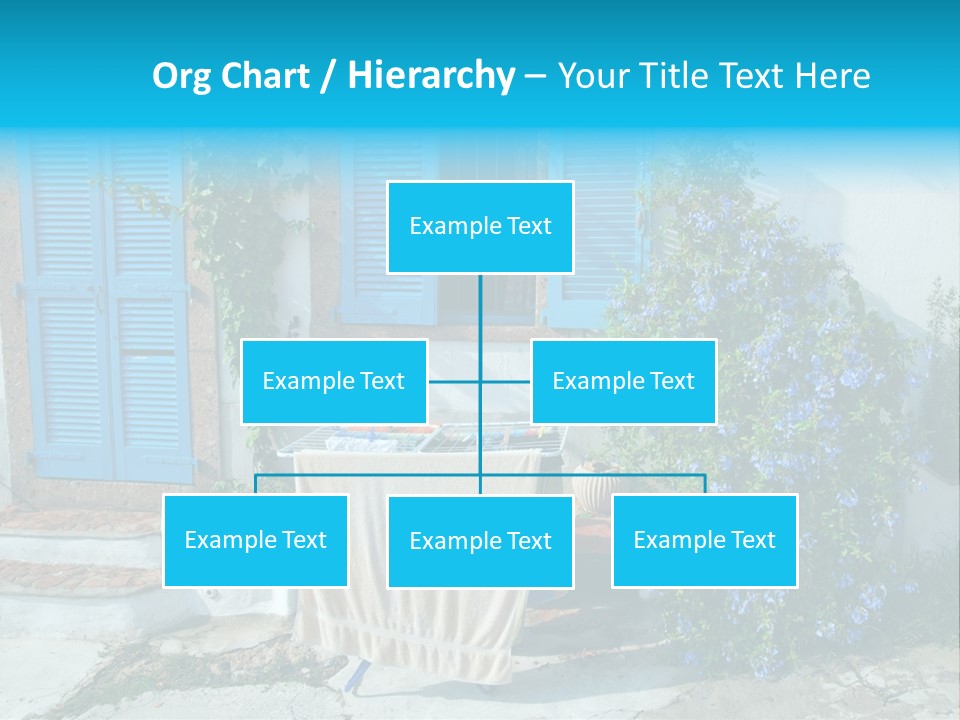 Org Chart / Hierarchy – Your Title Text Here

Example Text

Example Text

Example Text

Example Text

Example Text

Example Text